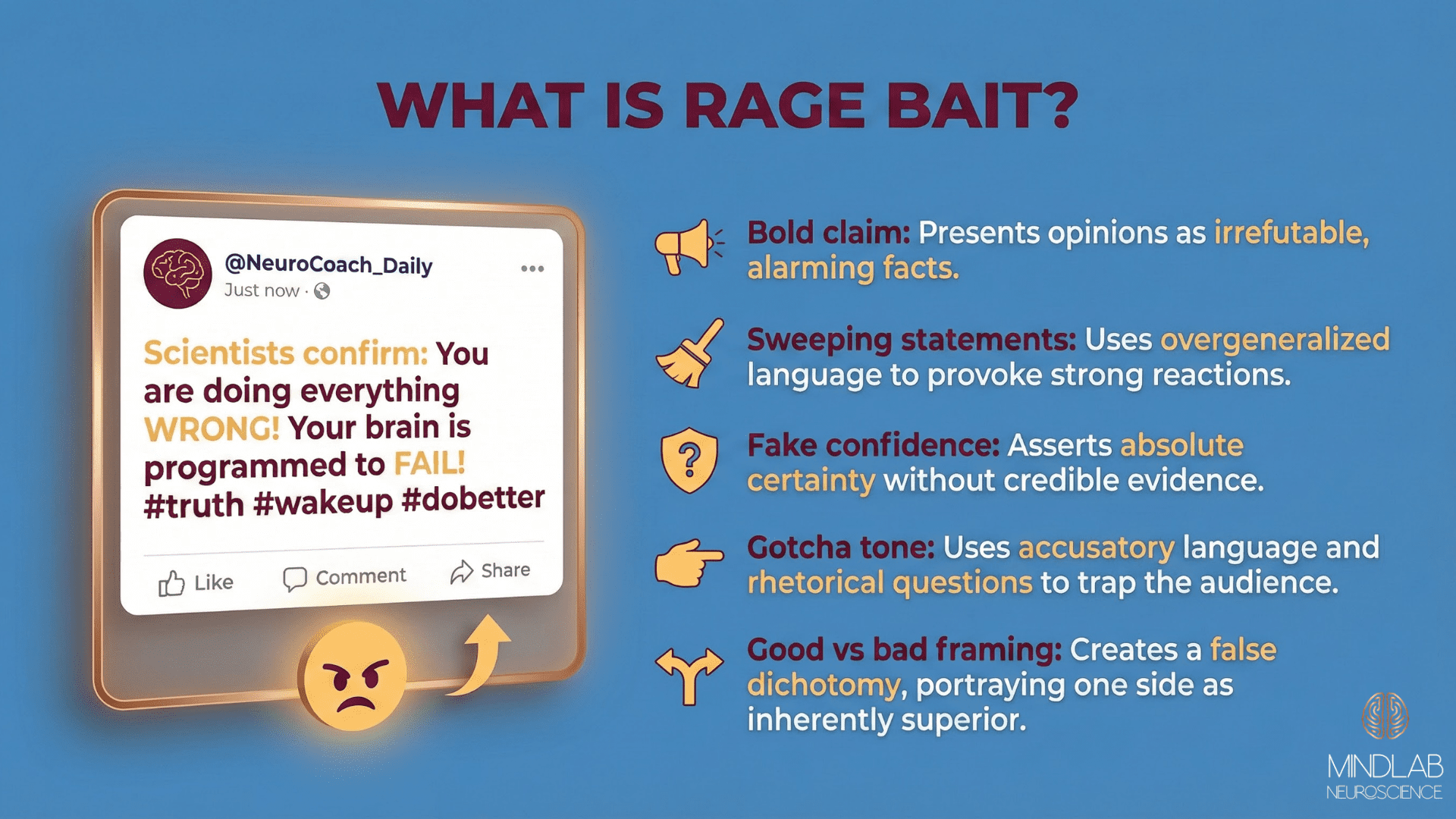 WHAT IS RAGE BAIT?

@NeuroCoach_Daily
Just now ·

Scientists confirm: You are doing everything WRONG! Your brain is programmed to FAIL! #truth #wakeup #dobetter

Like Comment Share

Bold claim: Presents opinions as irrefutable, alarming facts.

Sweeping statements: Uses overgeneralized language to provoke strong reactions.

Fake confidence: Asserts absolute certainty without credible evidence.

Gotcha tone: Uses accusatory language and rhetorical questions to trap the audience.

Good vs bad framing: Creates a false dichotomy, portraying one side as inherently superior.

MINDLAB NEUROSCIENCE